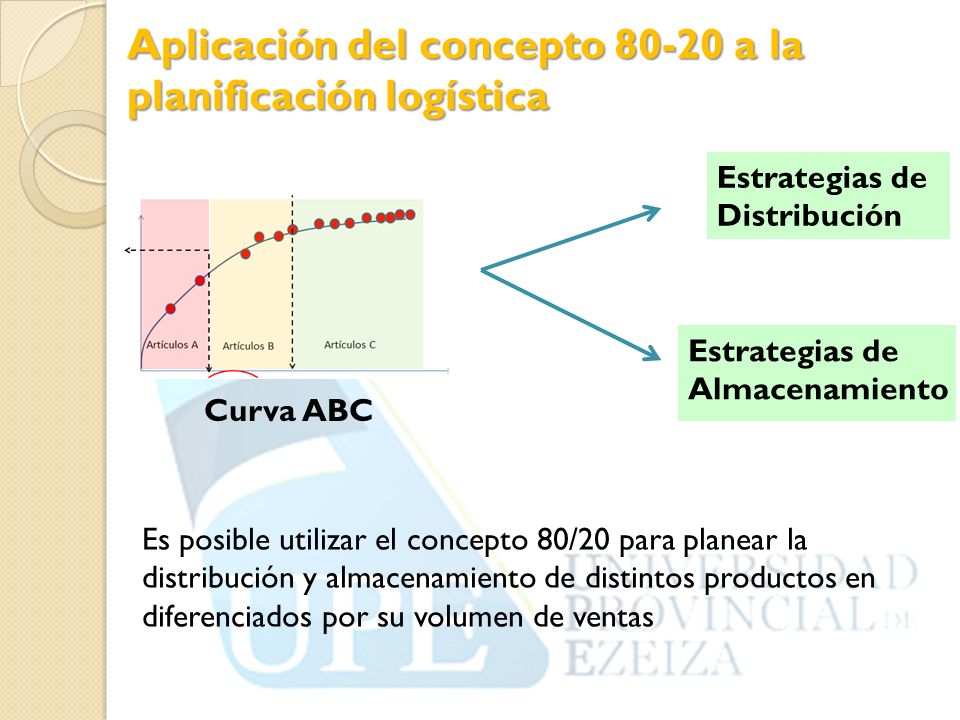 Aplicación del concepto 80-20 a la planificación logística

Artículos A
Artículos B
Artículos C

Curva ABC

Estrategias de Distribución

Estrategias de Almacenamiento

Es posible utilizar el concepto 80/20 para planear la distribución y almacenamiento de distintos productos en diferenciados por su volumen de ventas

UPE
UNIVERSIDAD PROVINCIAL DE EZEIZA